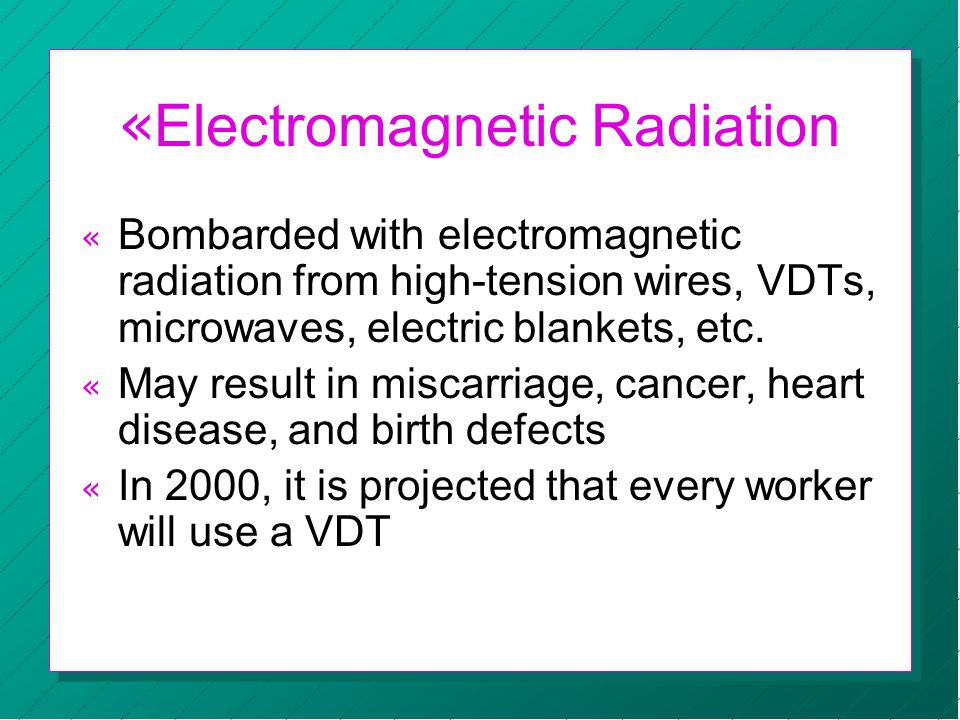 «Electromagnetic Radiation

« Bombarded with electromagnetic radiation from high-tension wires, VDTs, microwaves, electric blankets, etc.

« May result in miscarriage, cancer, heart disease, and birth defects

« In 2000, it is projected that every worker will use a VDT